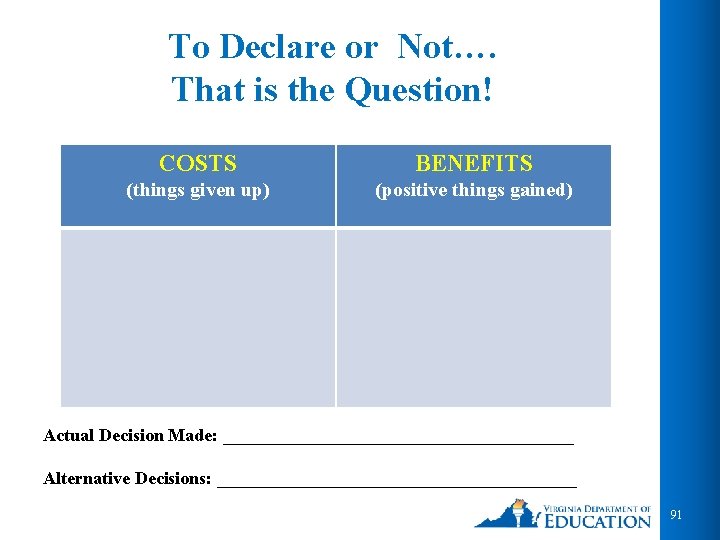 To Declare or Not….
That is the Question!

| COSTS (things given up) | BENEFITS (positive things gained) |
|---|---|
| | |

Actual Decision Made: ________________________________________

Alternative Decisions: ________________________________________

VIRGINIA DEPARTMENT OF EDUCATION

91